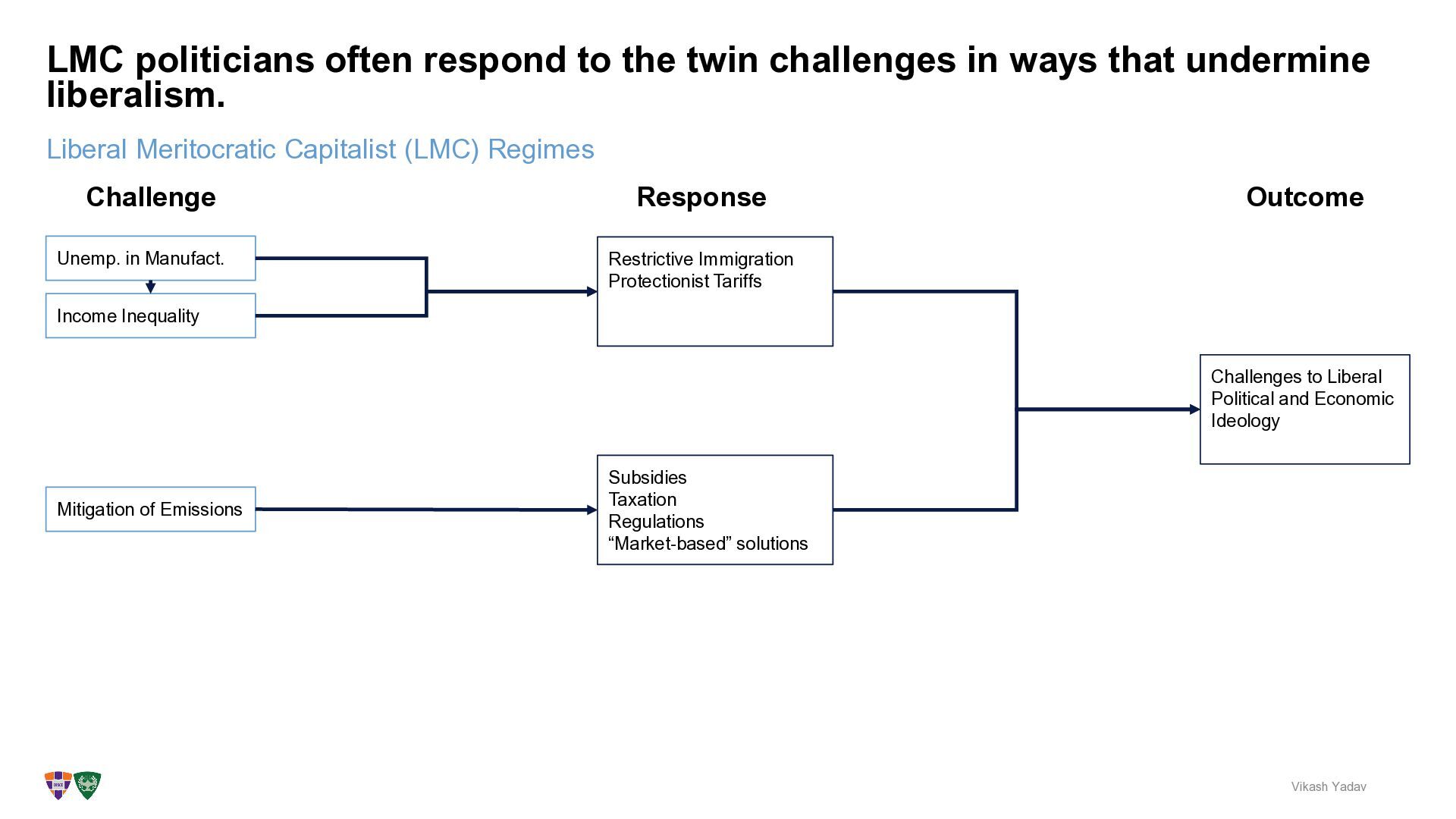 LMC politicians often respond to the twin challenges in ways that undermine liberalism.

Liberal Meritocratic Capitalist (LMC) Regimes

Challenge

Response

Outcome

Unemp. in Manufact.

Income Inequality

Restrictive Immigration
Protectionist Tariffs

Challenges to Liberal Political and Economic Ideology

Mitigation of Emissions

Subsidies
Taxation
Regulations
“Market-based” solutions

Vikash Yadav